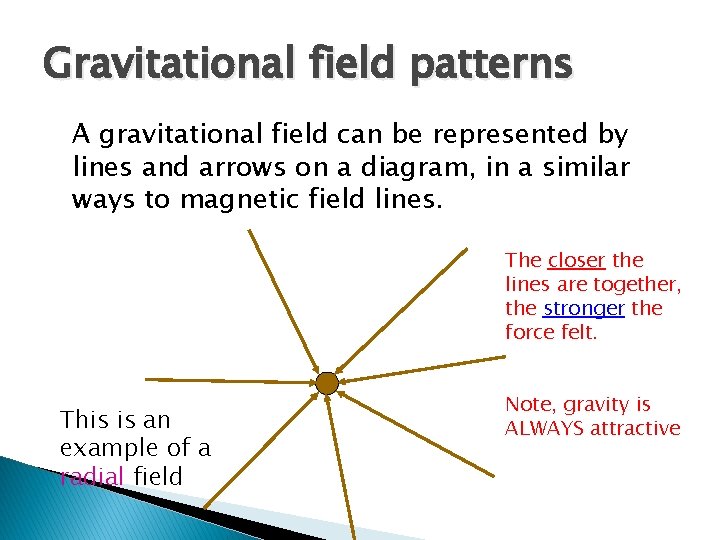 Gravitational field patterns

A gravitational field can be represented by lines and arrows on a diagram, in a similar ways to magnetic field lines.

The closer the lines are together, the stronger the force felt.

Note, gravity is ALWAYS attractive

This is an example of a radial field